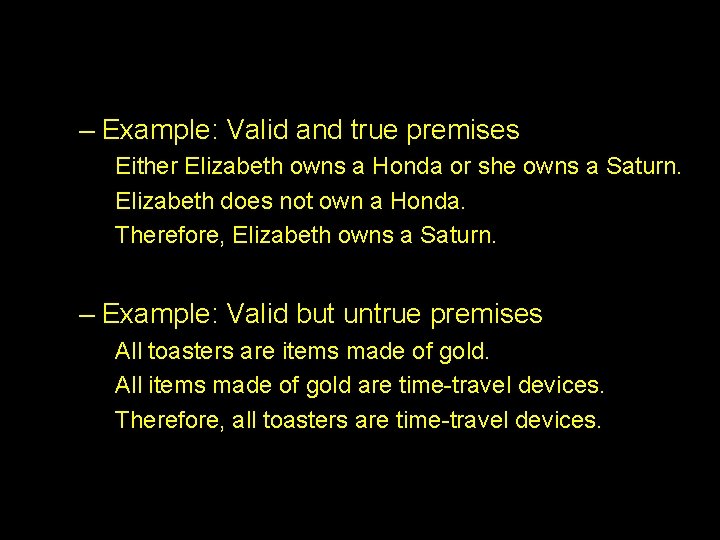 – Example: Valid and true premises

Either Elizabeth owns a Honda or she owns a Saturn.

Elizabeth does not own a Honda.

Therefore, Elizabeth owns a Saturn.

– Example: Valid but untrue premises

All toasters are items made of gold.

All items made of gold are time-travel devices.

Therefore, all toasters are time-travel devices.